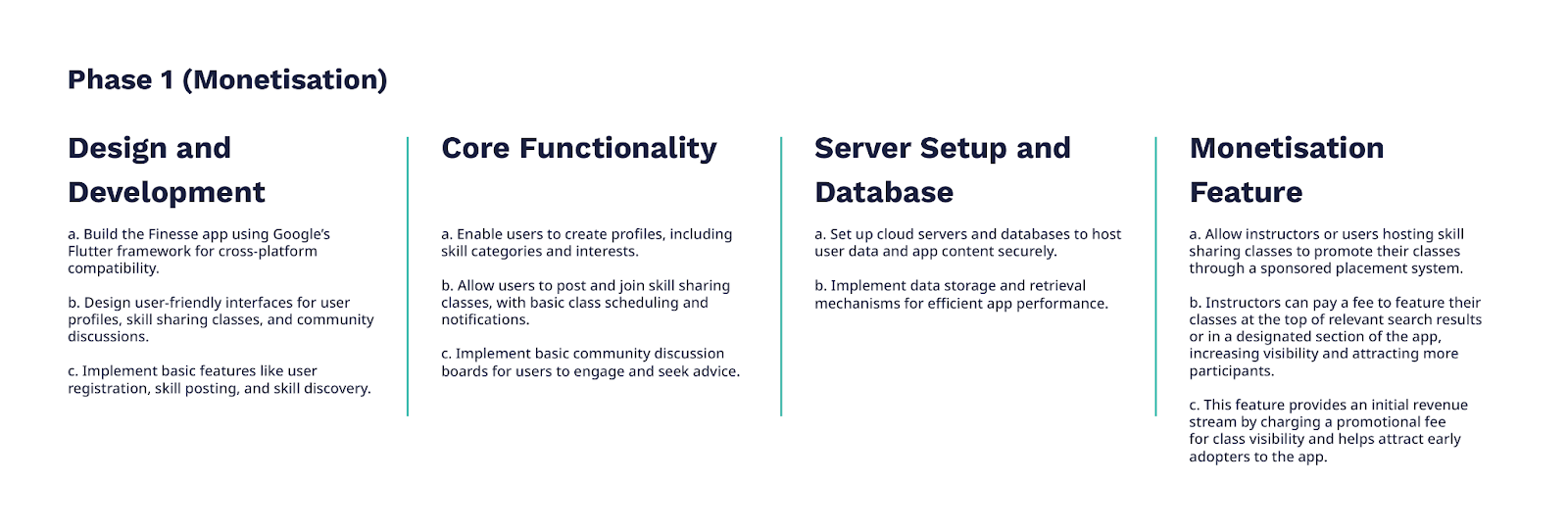 Phase 1 (Monetisation)

Design and Development

a. Build the Finesse app using Google's Flutter framework for cross-platform compatibility.

b. Design user-friendly interfaces for user profiles, skill sharing classes, and community discussions.

c. Implement basic features like user registration, skill posting, and skill discovery.

Core Functionality

a. Enable users to create profiles, including skill categories and interests.

b. Allow users to post and join skill sharing classes, with basic class scheduling and notifications.

c. Implement basic community discussion boards for users to engage and seek advice.

Server Setup and Database

a. Set up cloud servers and databases to host user data and app content securely.

b. Implement data storage and retrieval mechanisms for efficient app performance.

Monetisation Feature

a. Allow instructors or users hosting skill sharing classes to promote their classes through a sponsored placement system.

b. Instructors can pay a fee to feature their classes at the top of relevant search results or in a designated section of the app, increasing visibility and attracting more participants.

c. This feature provides an initial revenue stream by charging a promotional fee for class visibility and helps attract early adopters to the app.